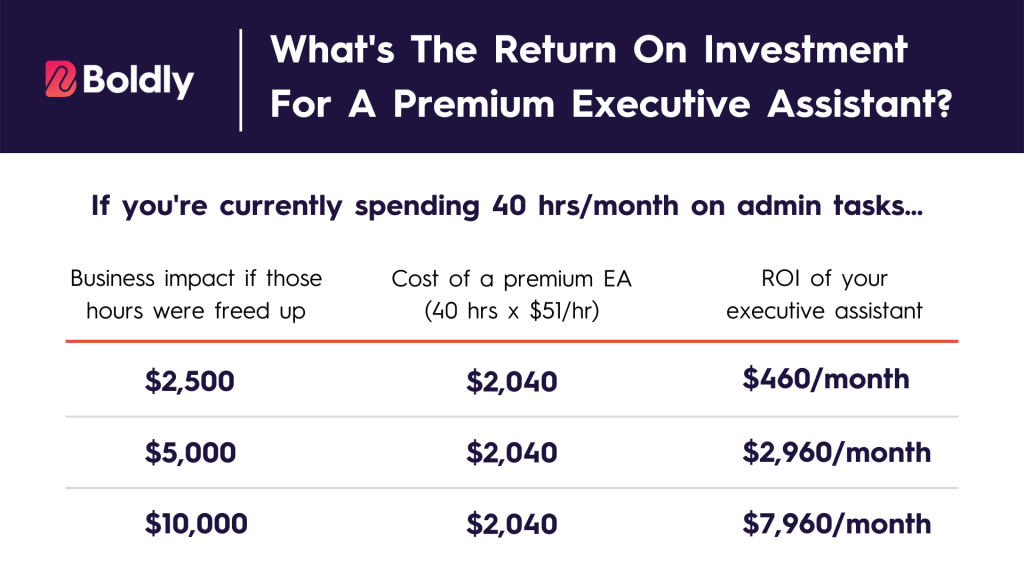 Boldly

What's The Return On Investment For A Premium Executive Assistant?

If you're currently spending 40 hrs/month on admin tasks...

| Business impact if those hours were freed up | Cost of a premium EA (40 hrs x $51/hr) | ROI of your executive assistant |
|---|---|---|
| $2,500 | $2,040 | $460/month |
| $5,000 | $2,040 | $2,960/month |
| $10,000 | $2,040 | $7,960/month |